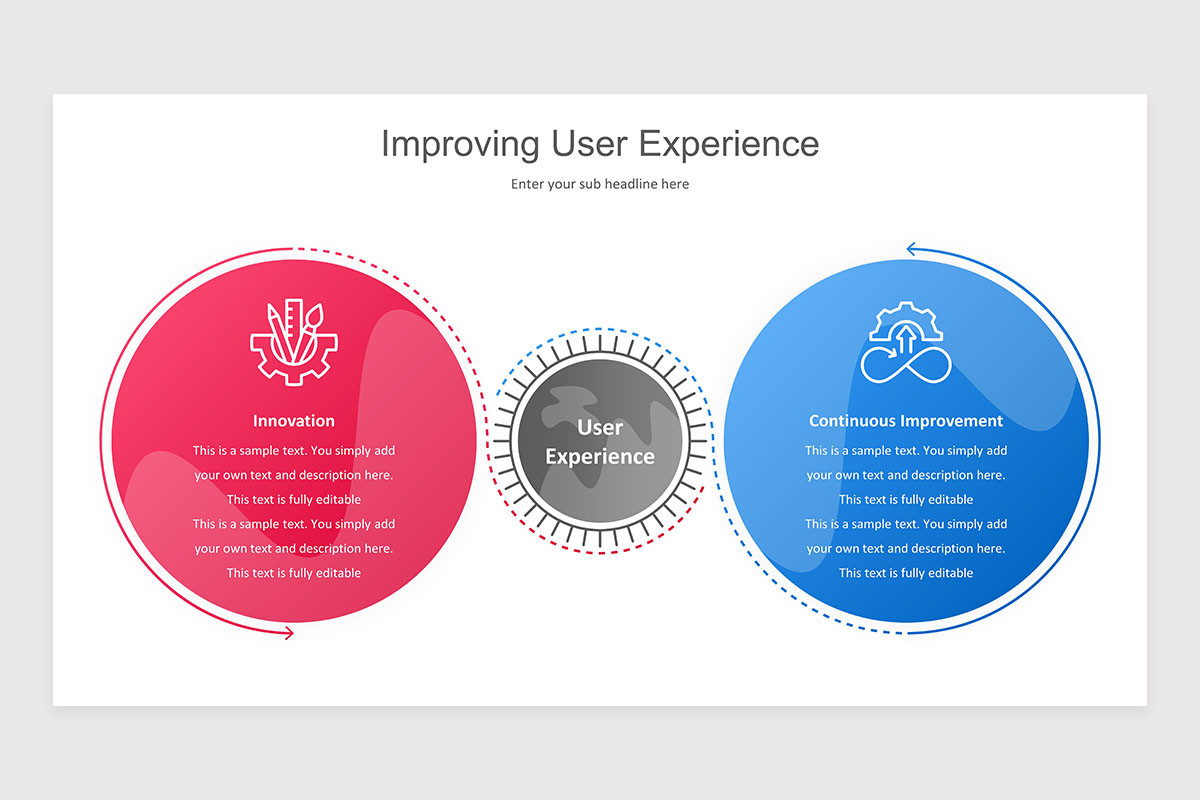 Improving User Experience

Enter your sub headline here

Innovation

This is a sample text. You simply add your own text and description here. This text is fully editable This is a sample text. You simply add your own text and description here. This text is fully editable

User Experience

Continuous Improvement

This is a sample text. You simply add your own text and description here. This text is fully editable This is a sample text. You simply add your own text and description here. This text is fully editable